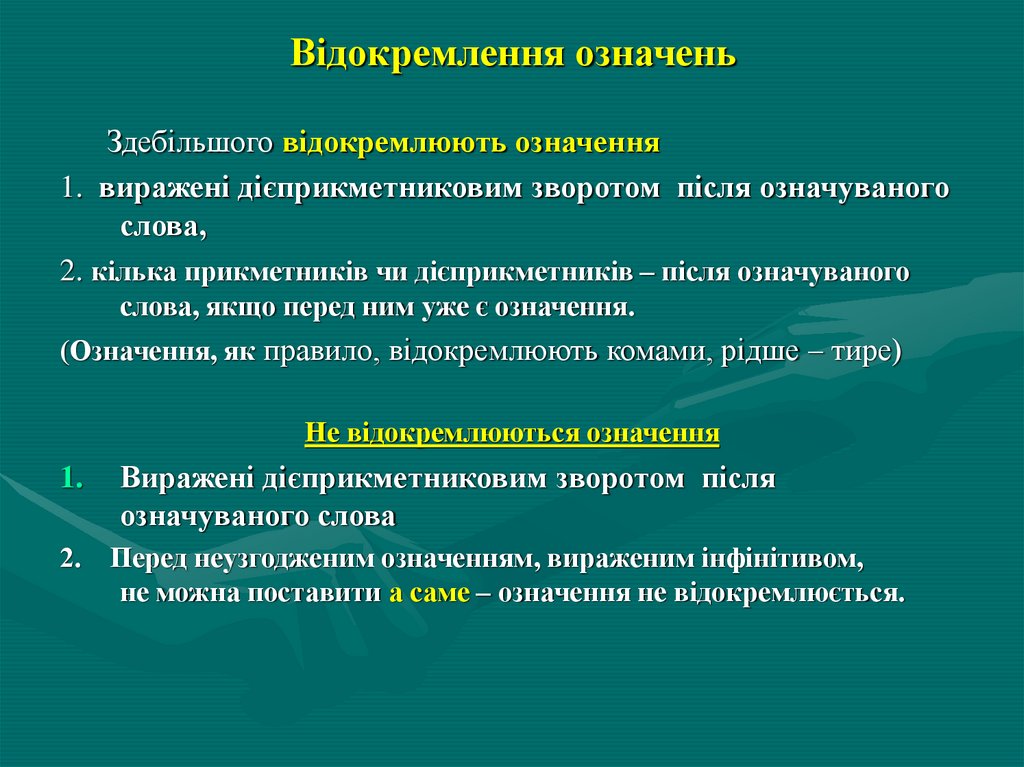 Відокремлення означень

Здебільшого відокремлюють означення

1. виражені дієприкметниковим зворотом після означуваного слова,

2. кілька прикметників чи дієприкметників – після означуваного слова, якщо перед ним уже є означення.

(Означення, як правило, відокремлюють комами, рідше – тире)

Не відокремлюються означення

1. Виражені дієприкметниковим зворотом після означуваного слова

2. Перед неузгодженим означенням, вираженим інфінітивом, не можна поставити а саме – означення не відокремлюється.